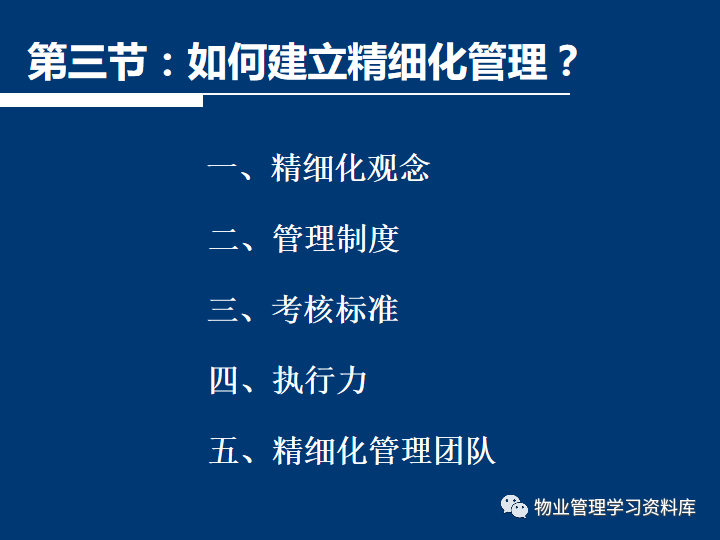 第三节：如何建立精细化管理？

一、精细化观念

二、管理制度

三、考核标准

四、执行力

五、精细化管理团队

物业管理学习资料库